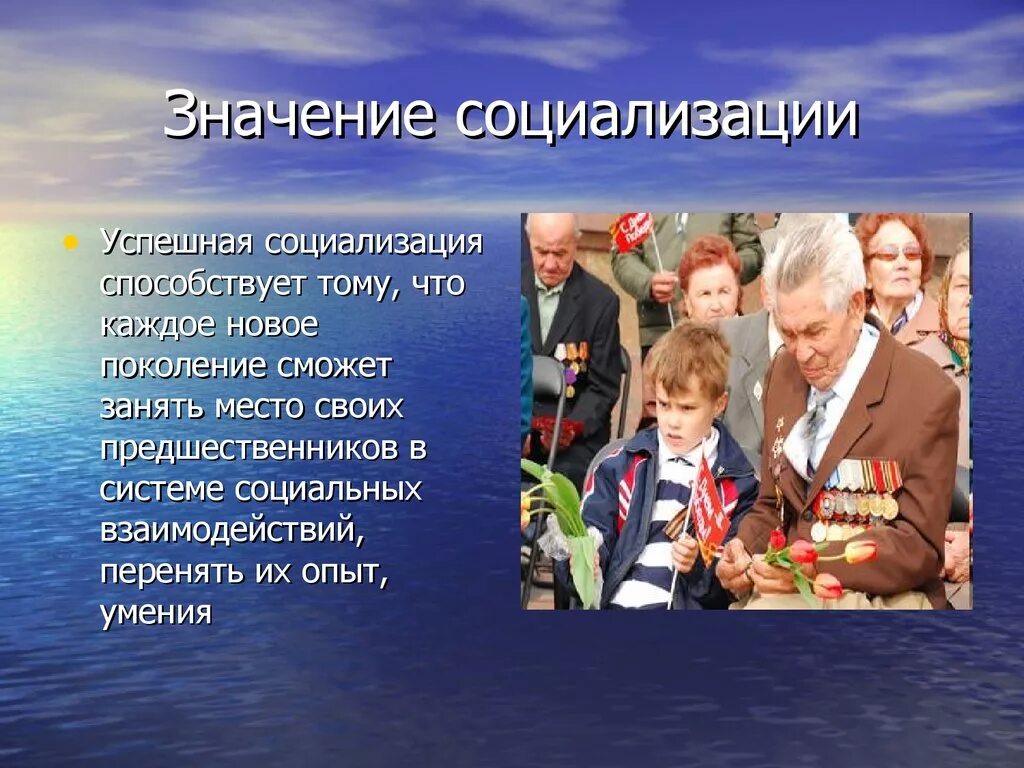 Значение социализации

• Успешная социализация способствует тому, что каждое новое поколение сможет занять место своих предшественников в системе социальных взаимодействий, перенять их опыт, умения